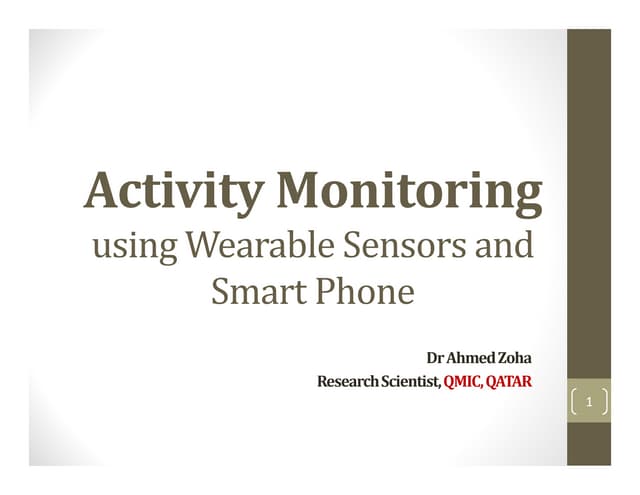 Activity Monitoring
using Wearable Sensors and Smart Phone

Dr Ahmed Zoha
Research Scientist, QMIC, QATAR

1